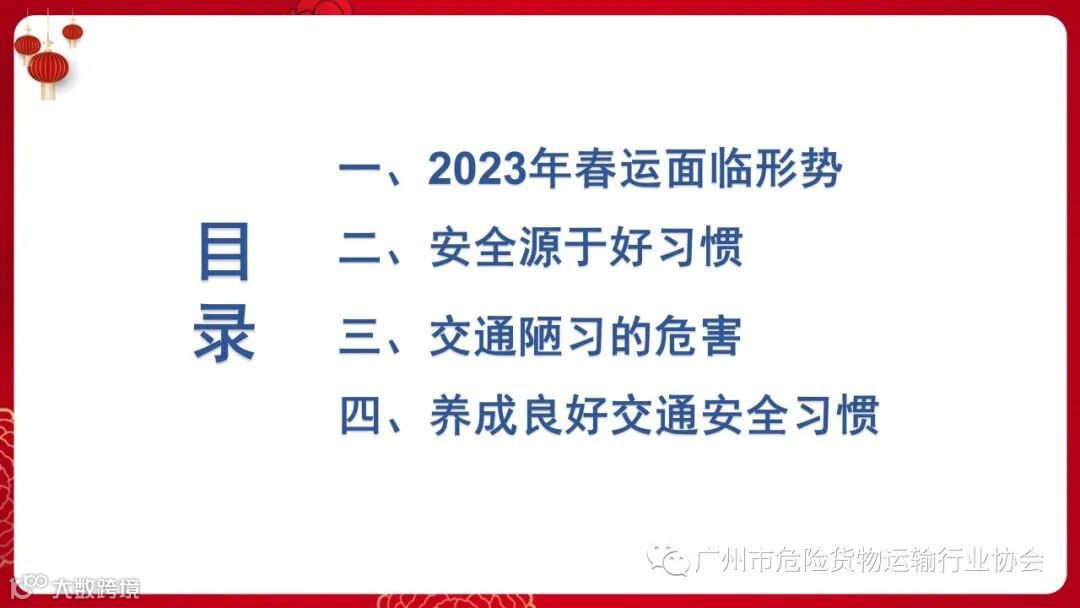 目录

一、2023年春运面临形势

二、安全源于好习惯

三、交通陋习的危害

四、养成良好交通安全习惯

广州市危险货物运输行业协会

大数跨境